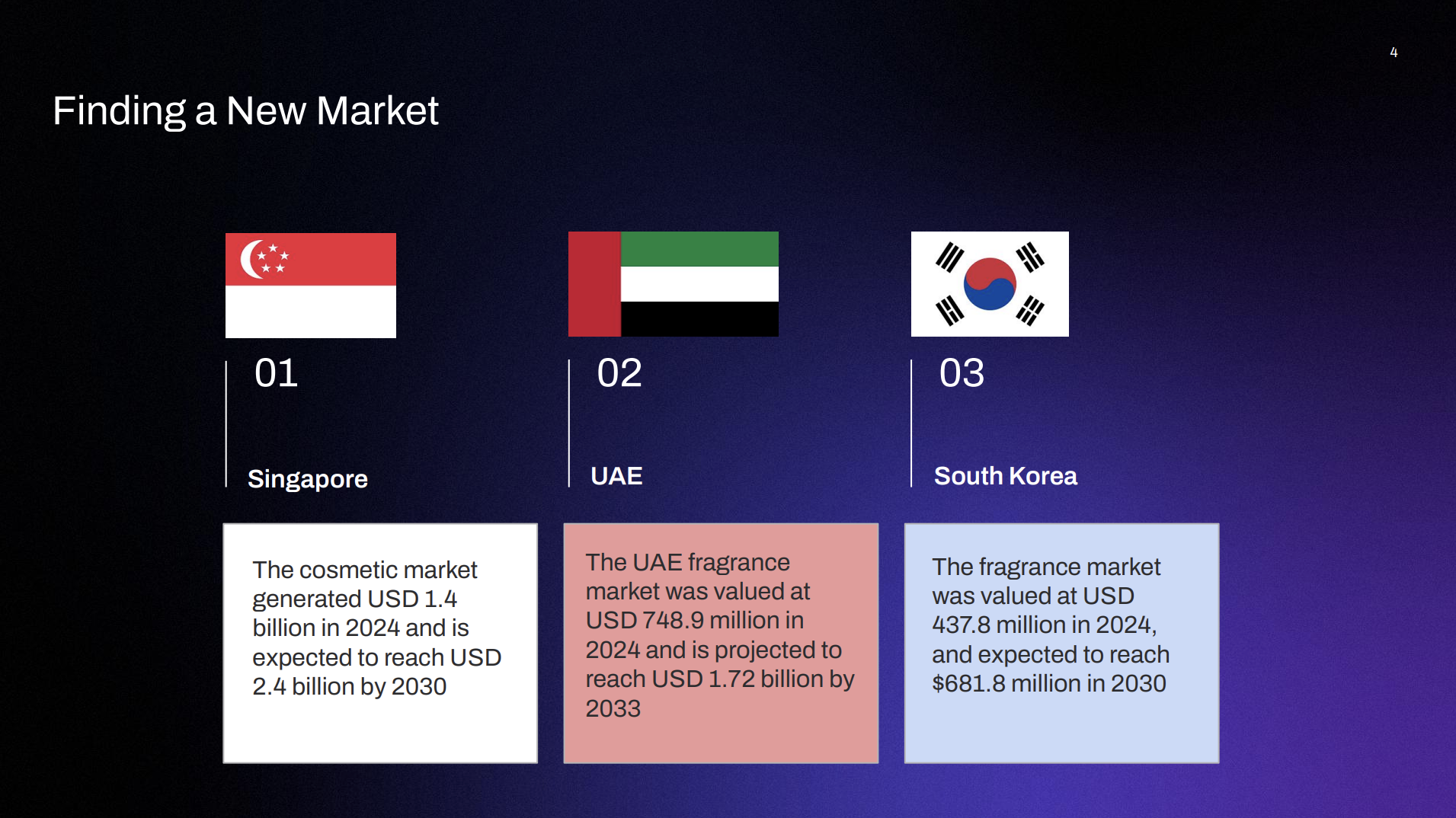 4

Finding a New Market

01

Singapore

The cosmetic market generated USD 1.4 billion in 2024 and is expected to reach USD 2.4 billion by 2030

02

UAE

The UAE fragrance market was valued at USD 748.9 million in 2024 and is projected to reach USD 1.72 billion by 2033

03

South Korea

The fragrance market was valued at USD 437.8 million in 2024, and expected to reach $681.8 million in 2030